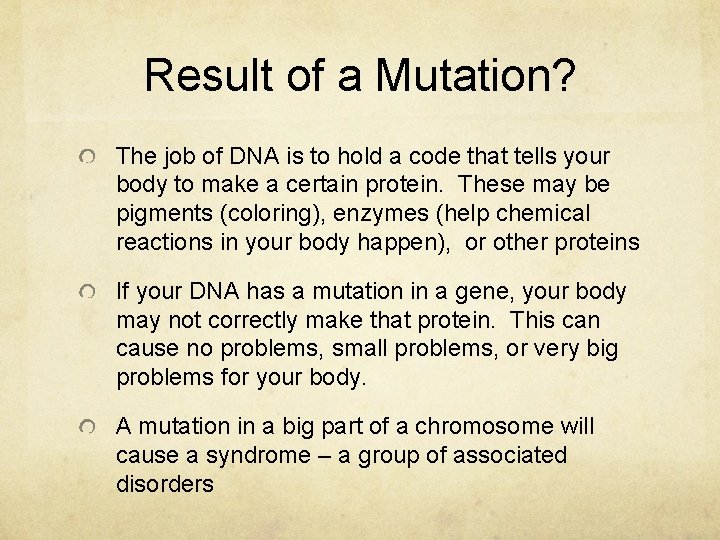 Result of a Mutation?

The job of DNA is to hold a code that tells your body to make a certain protein. These may be pigments (coloring), enzymes (help chemical reactions in your body happen), or other proteins

If your DNA has a mutation in a gene, your body may not correctly make that protein. This can cause no problems, small problems, or very big problems for your body.

A mutation in a big part of a chromosome will cause a syndrome – a group of associated disorders